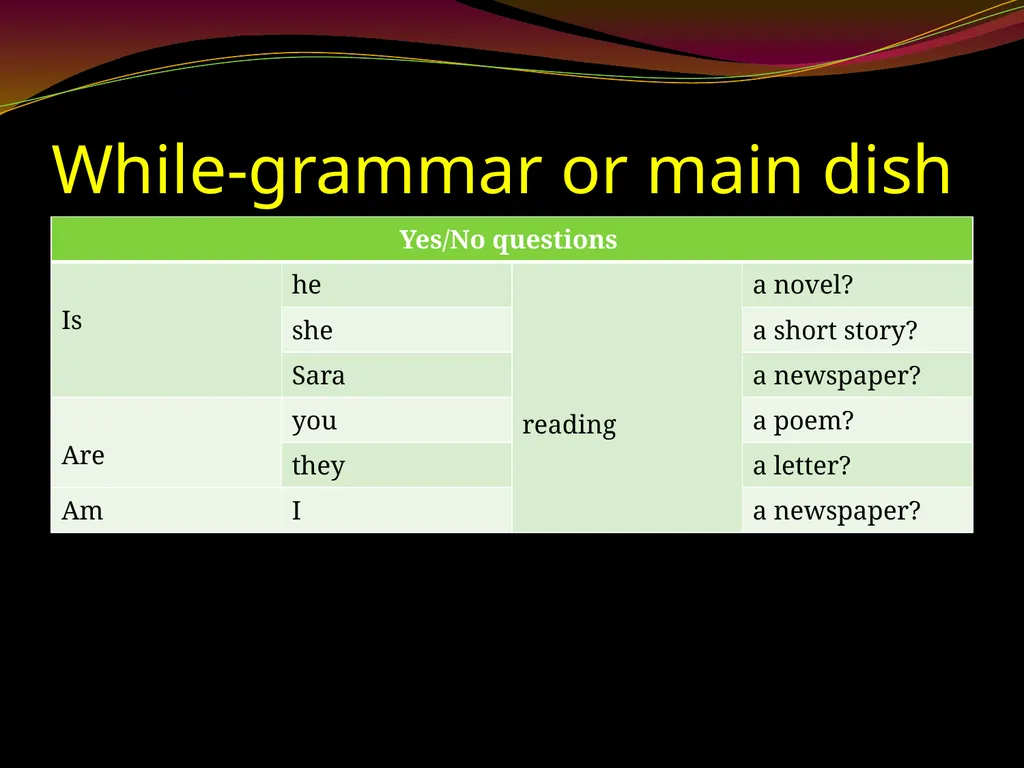 While-grammar or main dish

| Yes/No questions | | | |
|---|---|---|---|
| Is | he | reading | a novel? |
| | she | | a short story? |
| | Sara | | a newspaper? |
| Are | you | | a poem? |
| | they | | a letter? |
| Am | I | | a newspaper? |